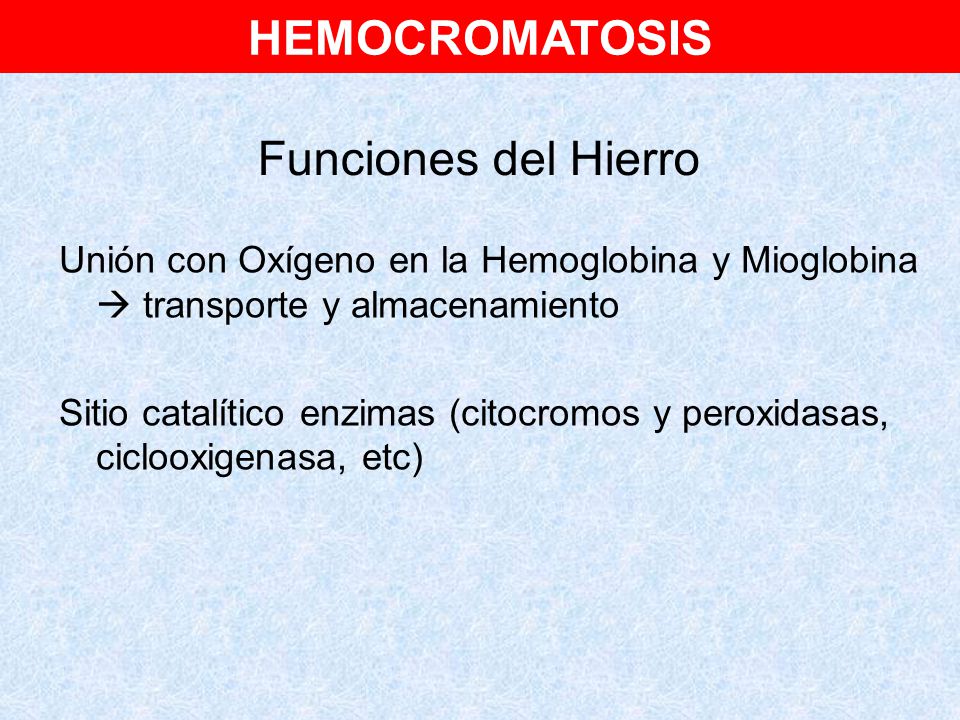 HEMOCROMATOSIS

Funciones del Hierro

Unión con Oxígeno en la Hemoglobina y Mioglobina → transporte y almacenamiento

Sitio catalítico enzimas (citocromos y peroxidasas, ciclooxigenasa, etc)